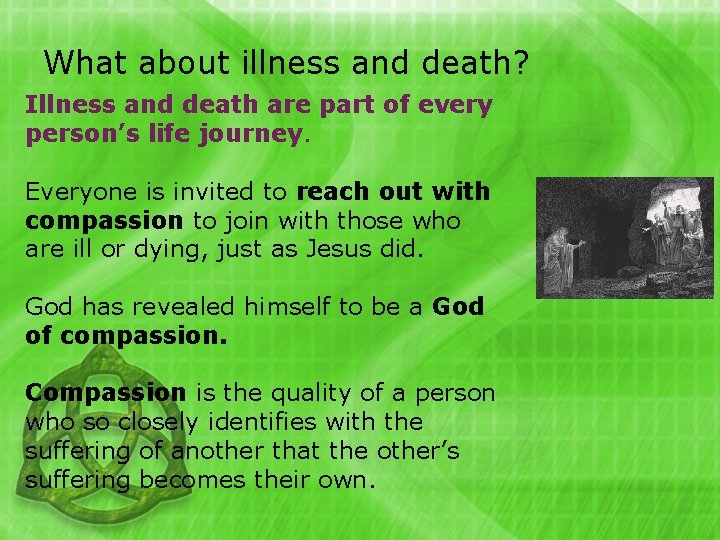 What about illness and death?

Illness and death are part of every person's life journey.

Everyone is invited to reach out with compassion to join with those who are ill or dying, just as Jesus did.

God has revealed himself to be a God of compassion.

Compassion is the quality of a person who so closely identifies with the suffering of another that the other's suffering becomes their own.